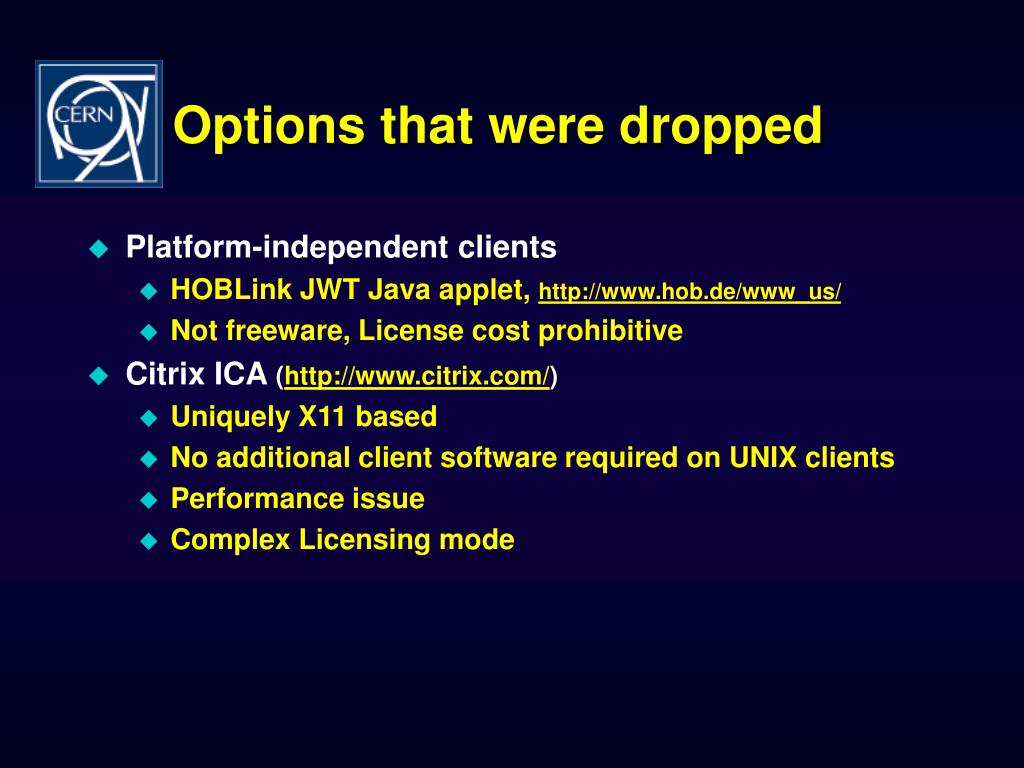 CERN

Options that were dropped

Platform-independent clients
HOBLink JWT Java applet, http://www.hob.de/www_us/
Not freeware, License cost prohibitive
Citrix ICA (http://www.citrix.com/)
Uniquely X11 based
No additional client software required on UNIX clients
Performance issue
Complex Licensing mode